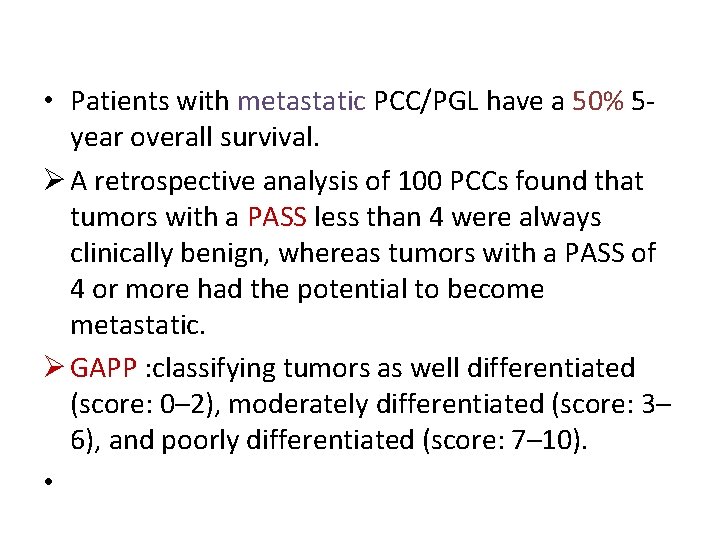 • Patients with metastatic PCC/PGL have a 50% 5-year overall survival.

➢ A retrospective analysis of 100 PCCs found that tumors with a PASS less than 4 were always clinically benign, whereas tumors with a PASS of 4 or more had the potential to become metastatic.

➢ GAPP :classifying tumors as well differentiated (score: 0–2), moderately differentiated (score: 3–6), and poorly differentiated (score: 7–10).

•